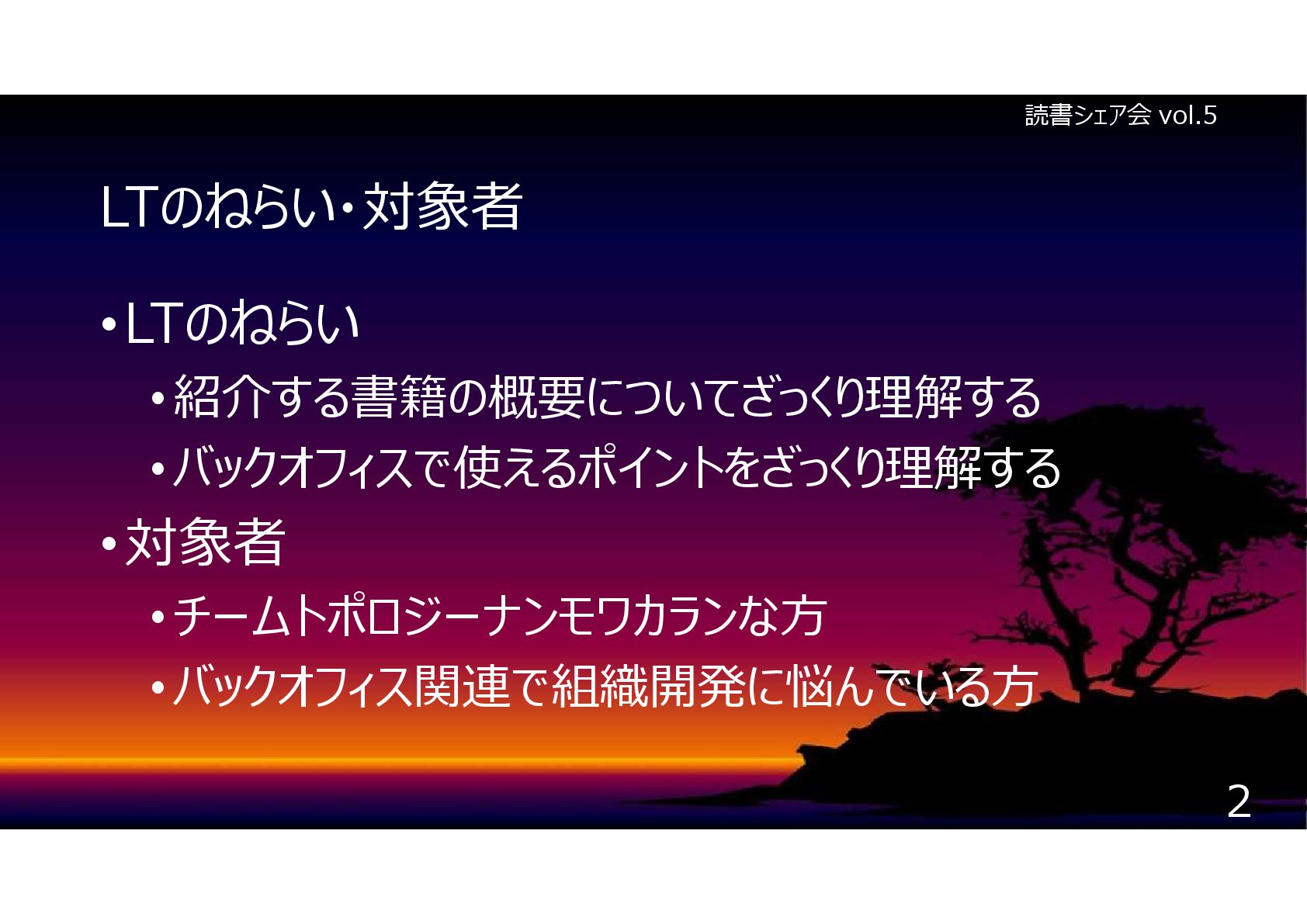 読書シェア会 vol.5

LTのねらい・対象者

• LTのねらい
  • 紹介する書籍の概要についてざっくり理解する
  • バックオフィスで使えるポイントをざっくり理解する
• 対象者
  • チームトポロジーナンモワカランな方
  • バックオフィス関連で組織開発に悩んでいる方

2